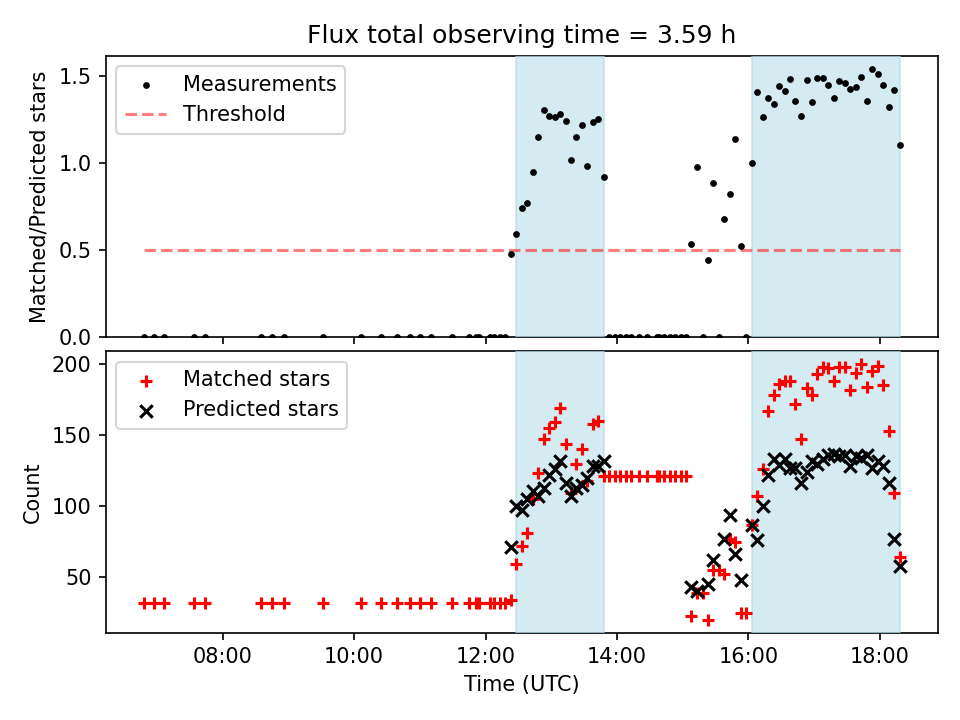 Flux total observing time = 3.59 h

Measurements
Threshold

Matched/Predicted stars

1.5
1.0
0.5
0.0

Matched stars
Predicted stars

Count

200
150
100
50

08:00
10:00
12:00
14:00
16:00
18:00

Time (UTC)